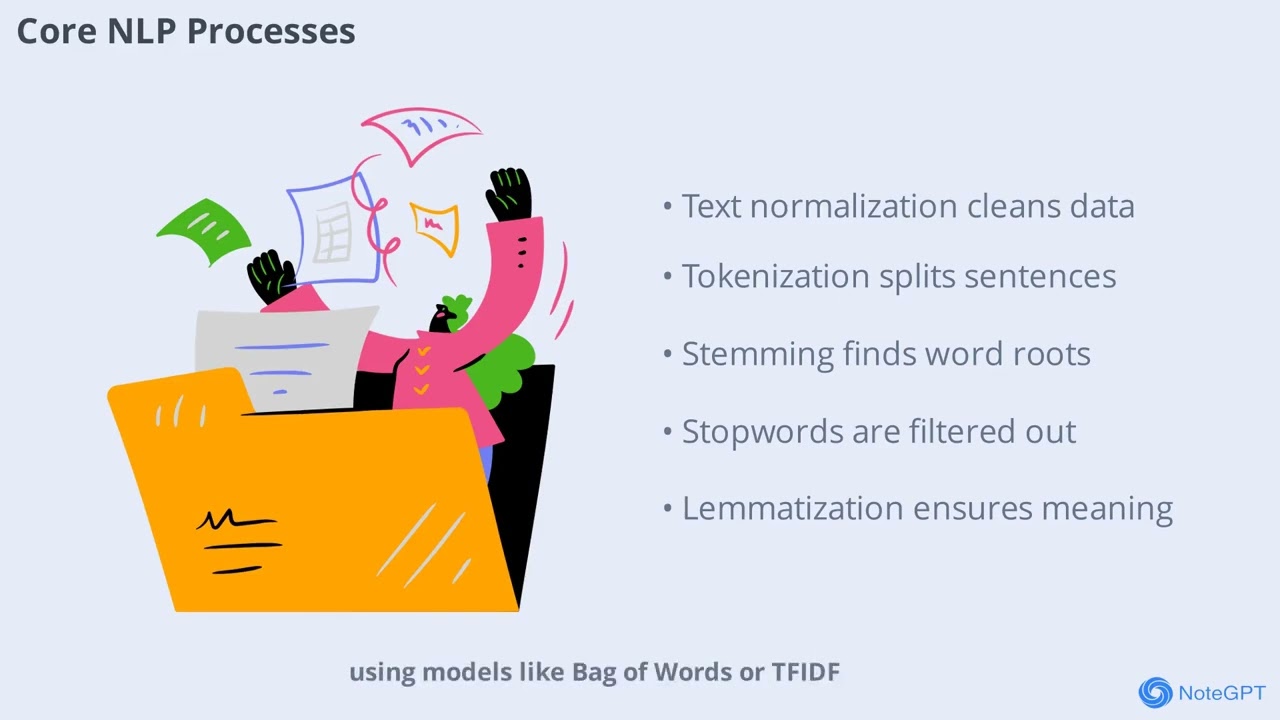 Core NLP Processes

• Text normalization cleans data

• Tokenization splits sentences

• Stemming finds word roots

• Stopwords are filtered out

• Lemmatization ensures meaning

using models like Bag of Words or TFIDF

NoteGPT